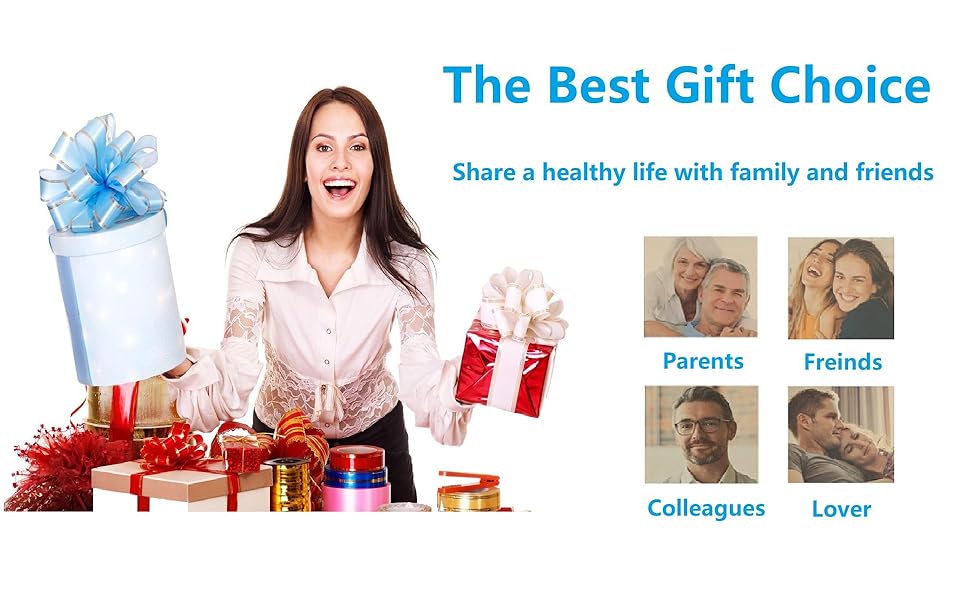 The Best Gift Choice

Share a healthy life with family and friends

Parents

Freinds

Colleagues

Lover